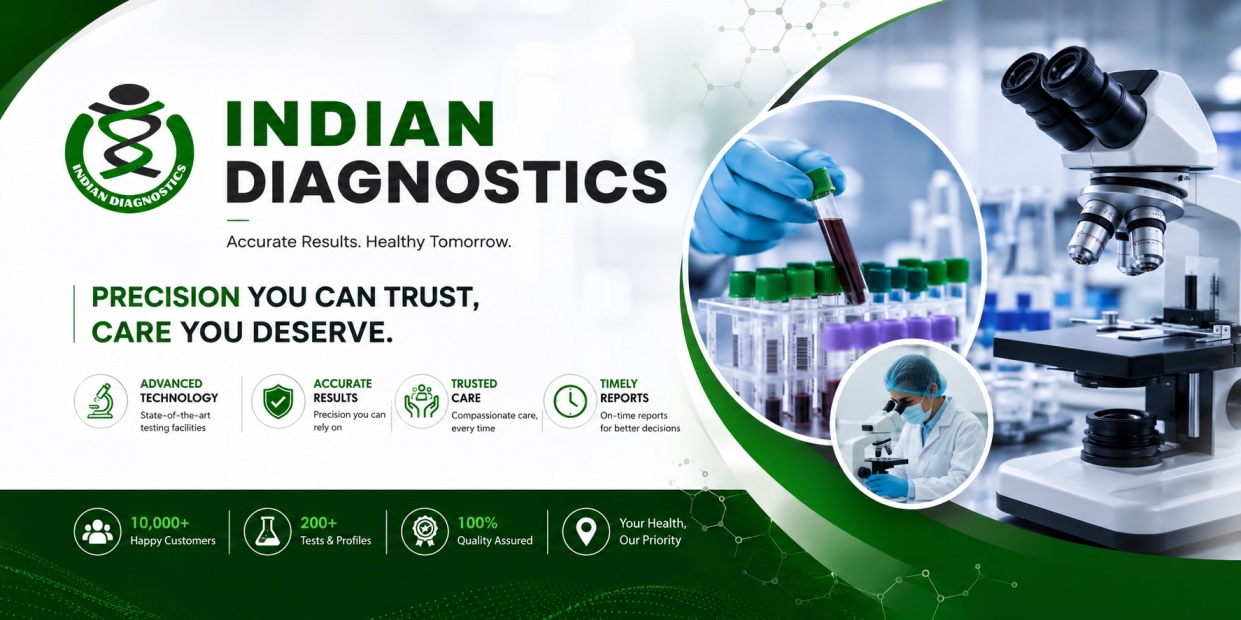 INDIAN DIAGNOSTICS

INDIAN DIAGNOSTICS

Accurate Results. Healthy Tomorrow.

PRECISION YOU CAN TRUST,
CARE YOU DESERVE.

ADVANCED TECHNOLOGY
State-of-the-art testing facilities

ACCURATE RESULTS
Precision you can rely on

TRUSTED CARE
Compassionate care, every time

TIMELY REPORTS
On-time reports for better decisions

10,000+
Happy Customers

200+
Tests & Profiles

100%
Quality Assured

Your Health,
Our Priority